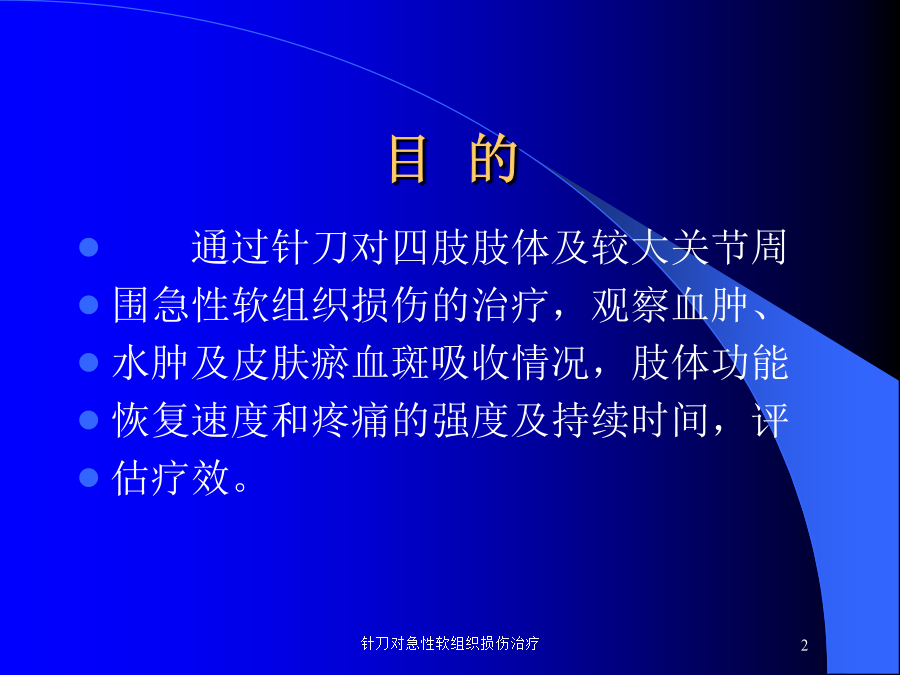 目 的

- 通过针刀对四肢肢体及较大关节周
- 围急性软组织损伤的治疗，观察血肿、
- 水肿及皮肤瘀血斑吸收情况，肢体功能
- 恢复速度和疼痛的强度及持续时间，评
- 估疗效。

针刀对急性软组织损伤治疗

2